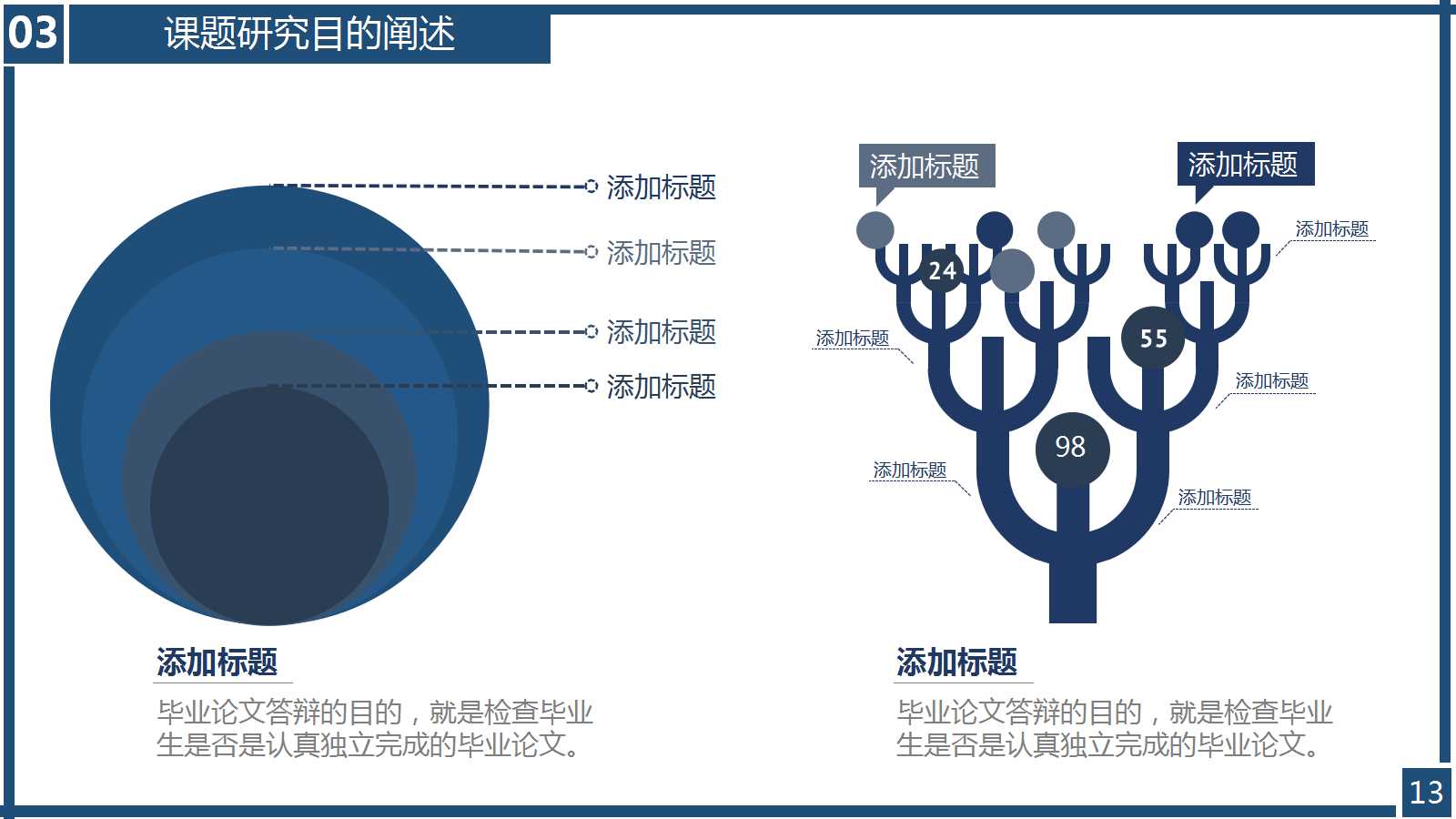 03

课题研究目的阐述

添加标题

添加标题

添加标题

添加标题

添加标题

添加标题

添加标题

24

添加标题

55

添加标题

98

添加标题

添加标题

添加标题

毕业论文答辩的目的，就是检查毕业生是否是认真独立完成的毕业论文。

添加标题

毕业论文答辩的目的，就是检查毕业生是否是认真独立完成的毕业论文。

13